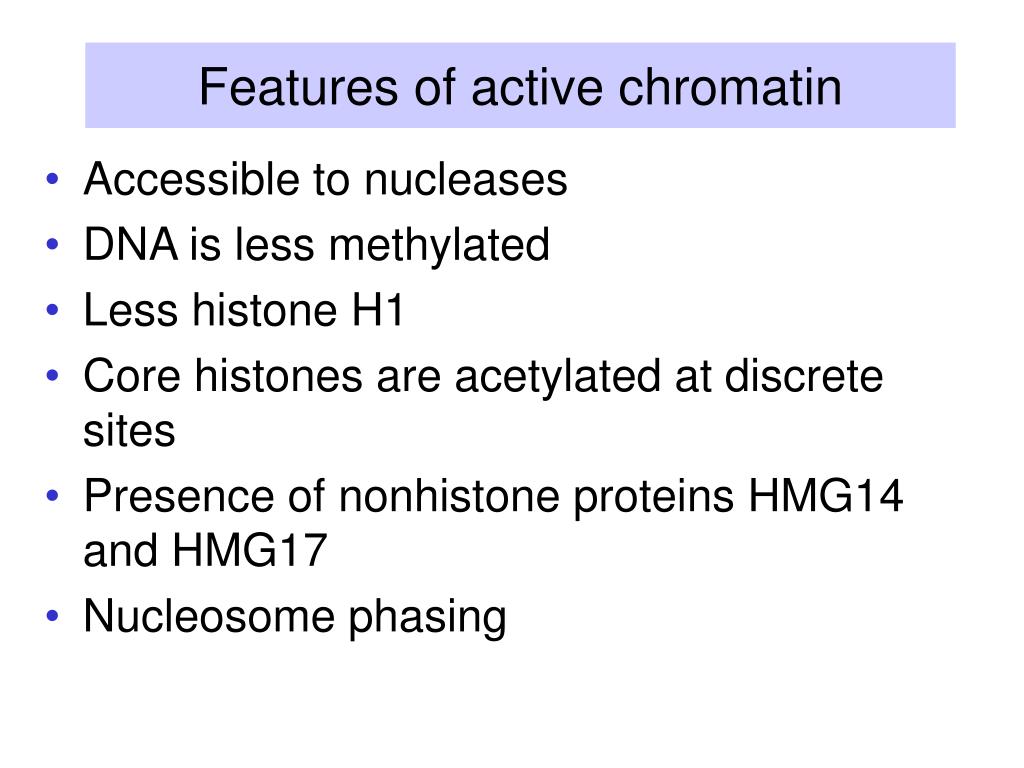 Features of active chromatin

• Accessible to nucleases
• DNA is less methylated
• Less histone H1
• Core histones are acetylated at discrete sites
• Presence of nonhistone proteins HMG14 and HMG17
• Nucleosome phasing